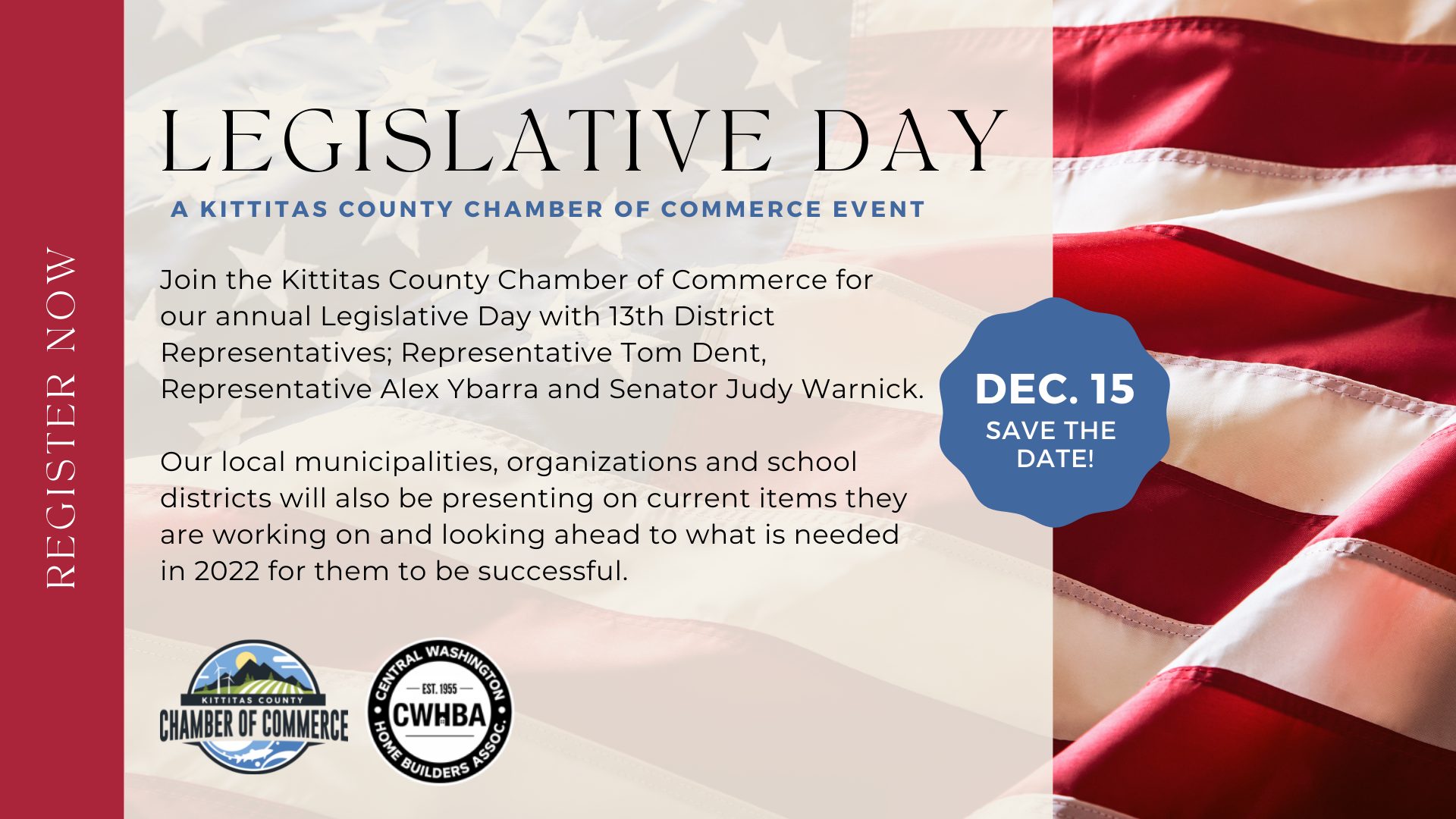 REGISTER NOW

LEGISLATIVE DAY

A KITTITAS COUNTY CHAMBER OF COMMERCE EVENT

Join the Kittitas County Chamber of Commerce for our annual Legislative Day with 13th District Representatives; Representative Tom Dent, Representative Alex Ybarra and Senator Judy Warnick.

Our local municipalities, organizations and school districts will also be presenting on current items they are working on and looking ahead to what is needed in 2022 for them to be successful.

DEC. 15
SAVE THE DATE!

KITTITAS COUNTY
CHAMBER OF COMMERCE

CENTRAL WASHINGTON
EST. 1955
CWHBA
HOME BUILDERS ASSOC.